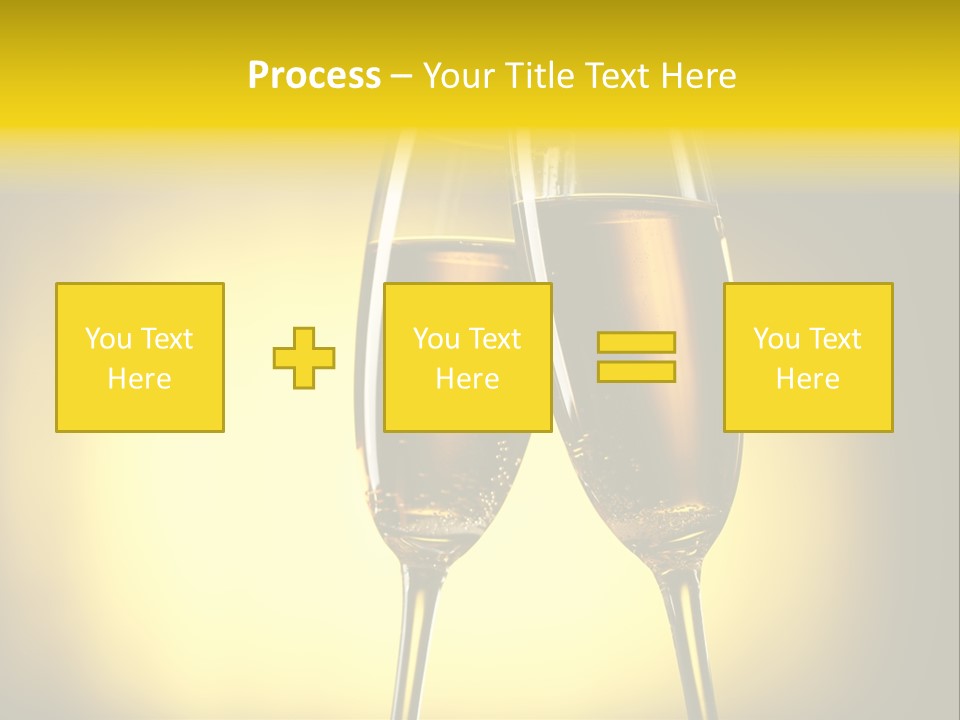 Process – Your Title Text Here

You Text Here

You Text Here

You Text Here